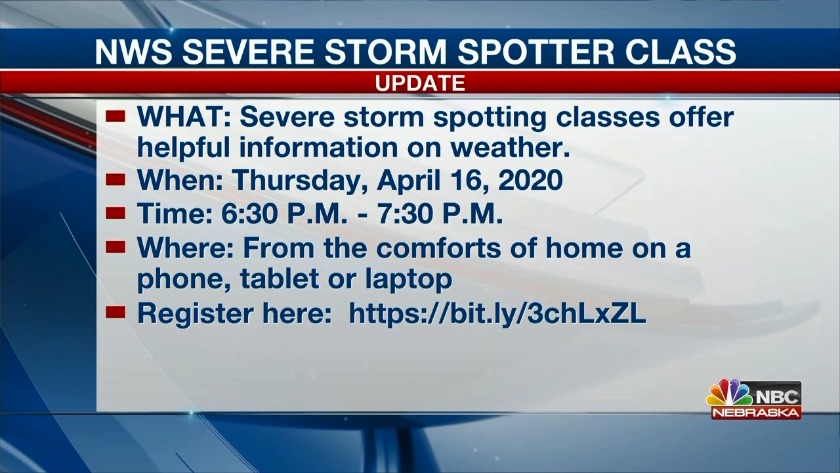 NWS SEVERE STORM SPOTTER CLASS

UPDATE

WHAT: Severe storm spotting classes offer helpful information on weather.

When: Thursday, April 16, 2020

Time: 6:30 P.M. - 7:30 P.M.

Where: From the comforts of home on a phone, tablet or laptop

Register here: https://bit.ly/3chLxZL

NBC NEBRASKA